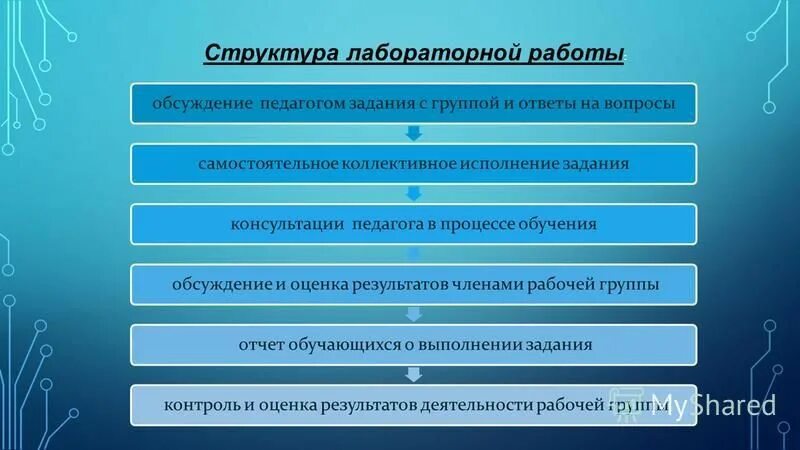 Структура лабораторной работы:

обсуждение педагогом задания с группой и ответы на вопросы

самостоятельное коллективное исполнение задания

консультации педагога в процессе обучения

обсуждение и оценка результатов членами рабочей группы

отчет обучающихся о выполнении задания

контроль и оценка результатов деятельности рабочей группы

MyShared